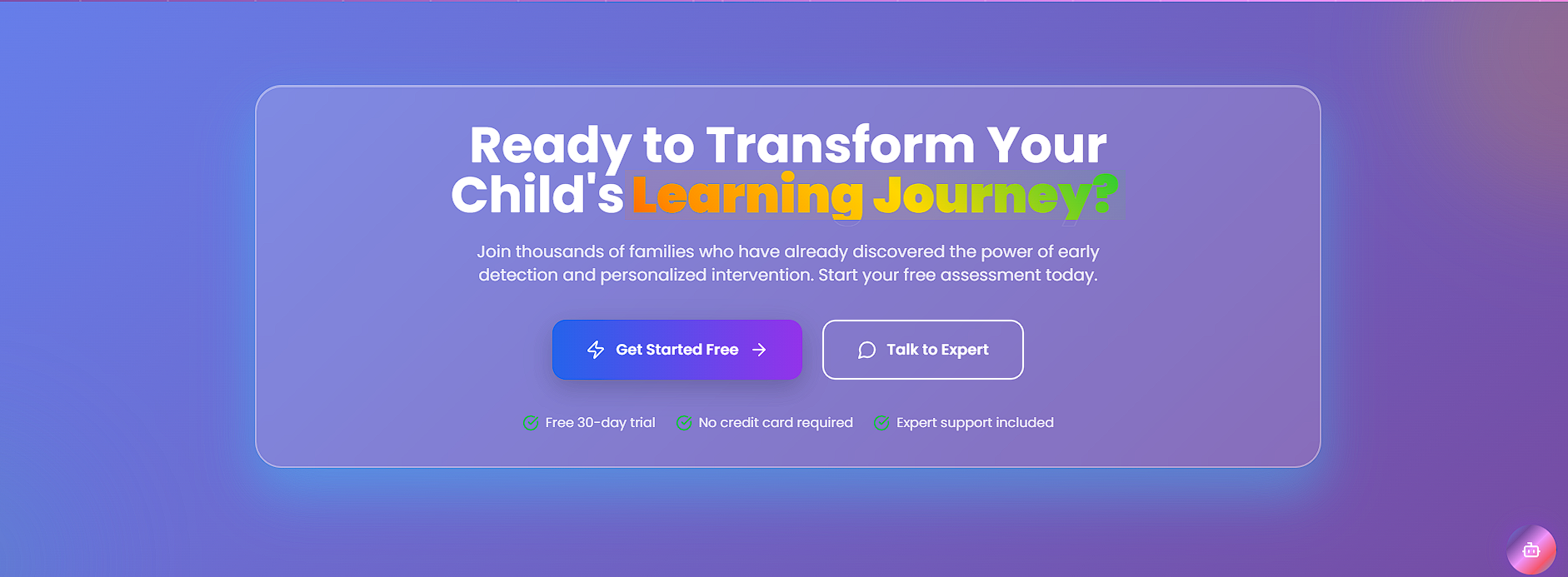 Ready to Transform Your Child's Learning Journey?

Join thousands of families who have already discovered the power of early detection and personalized intervention. Start your free assessment today.

Get Started Free

Talk to Expert

Free 30-day trial No credit card required Expert support included